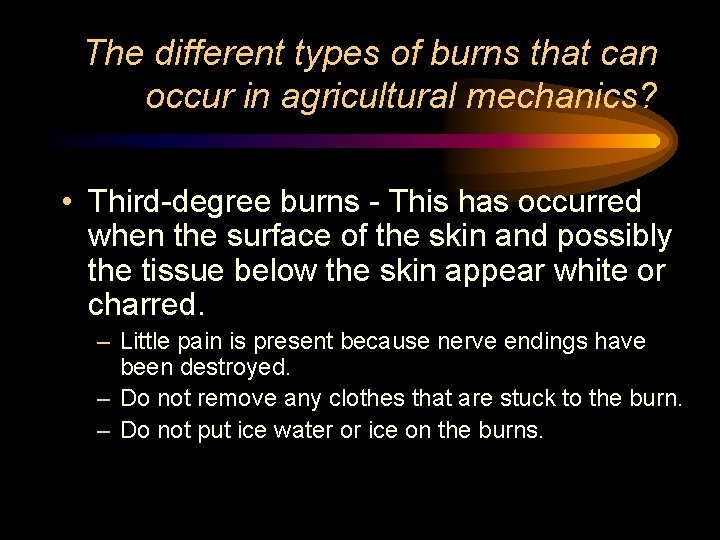 The different types of burns that can occur in agricultural mechanics?

• Third-degree burns - This has occurred when the surface of the skin and possibly the tissue below the skin appear white or charred.

– Little pain is present because nerve endings have been destroyed.
– Do not remove any clothes that are stuck to the burn.
– Do not put ice water or ice on the burns.